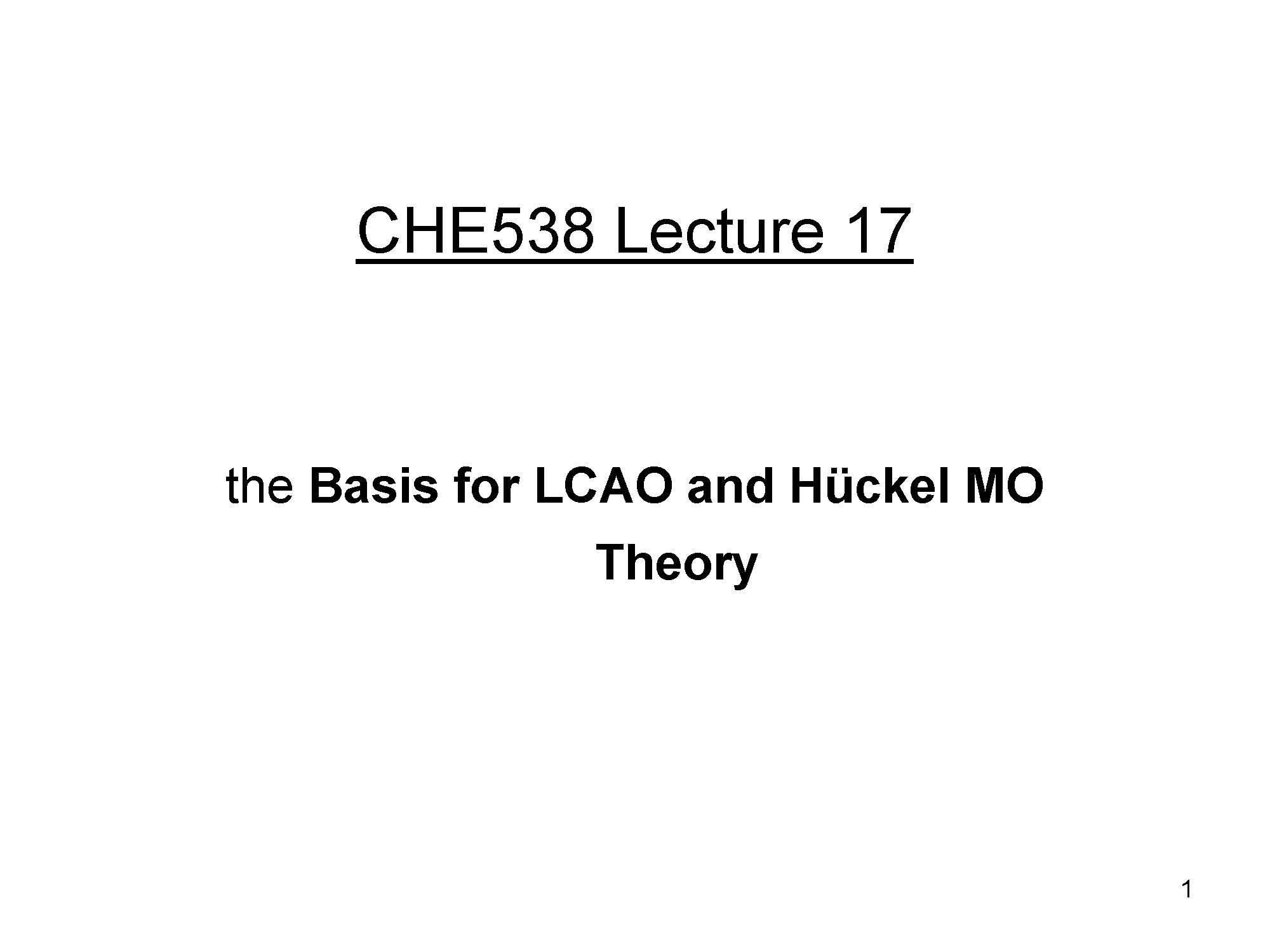 CHE538 Lecture 17

the Basis for LCAO and Hückel MO Theory

1